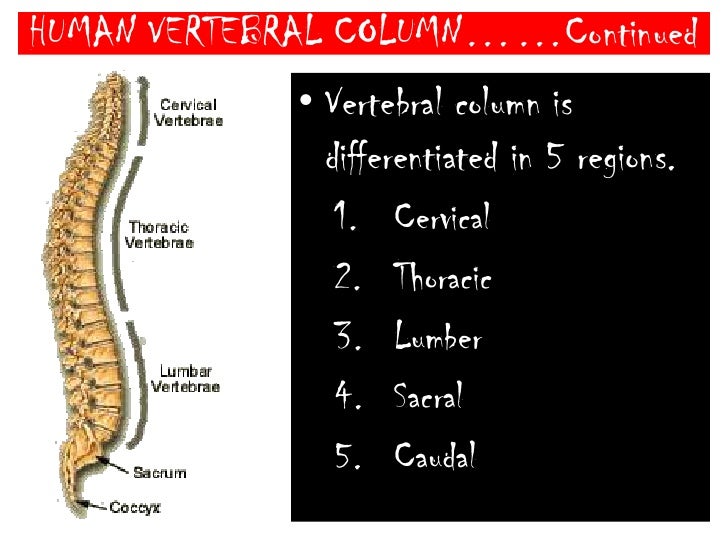 HUMAN VERTEBRAL COLUMN……Continued

Cervical Vertebrae

Thoracic Vertebrae

Lumbar Vertebrae

Sacrum

Coccyx

• Vertebral column is differentiated in 5 regions.

1. Cervical
2. Thoracic
3. Lumber
4. Sacral
5. Caudal